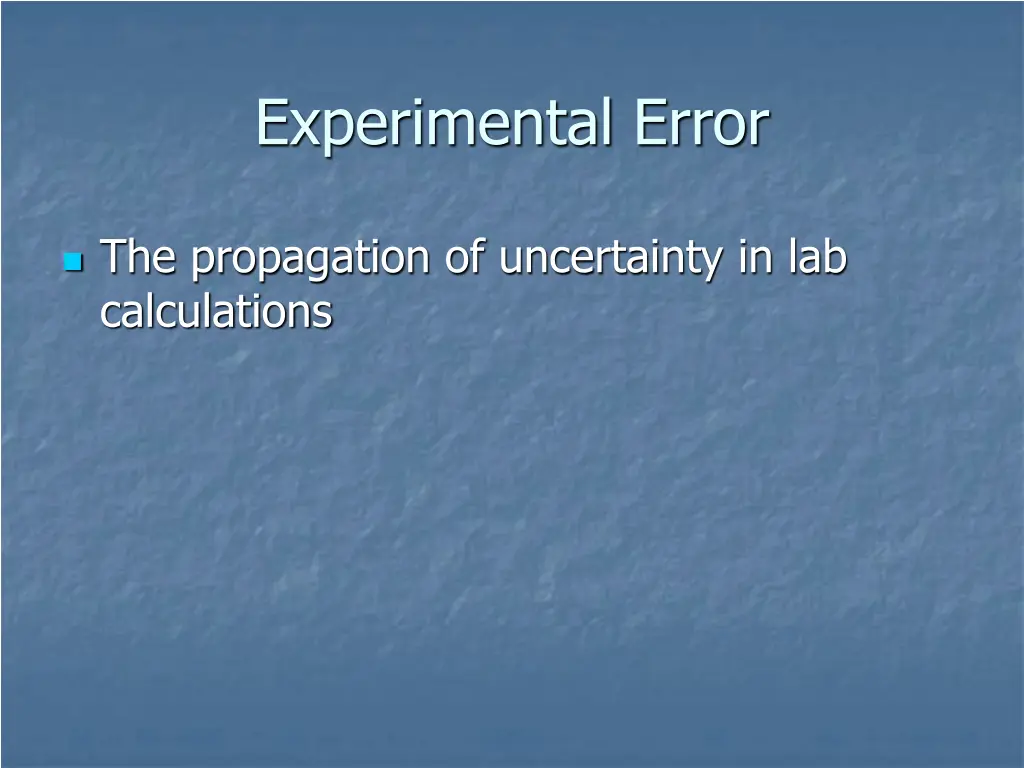 Experimental Error

The propagation of uncertainty in lab calculations